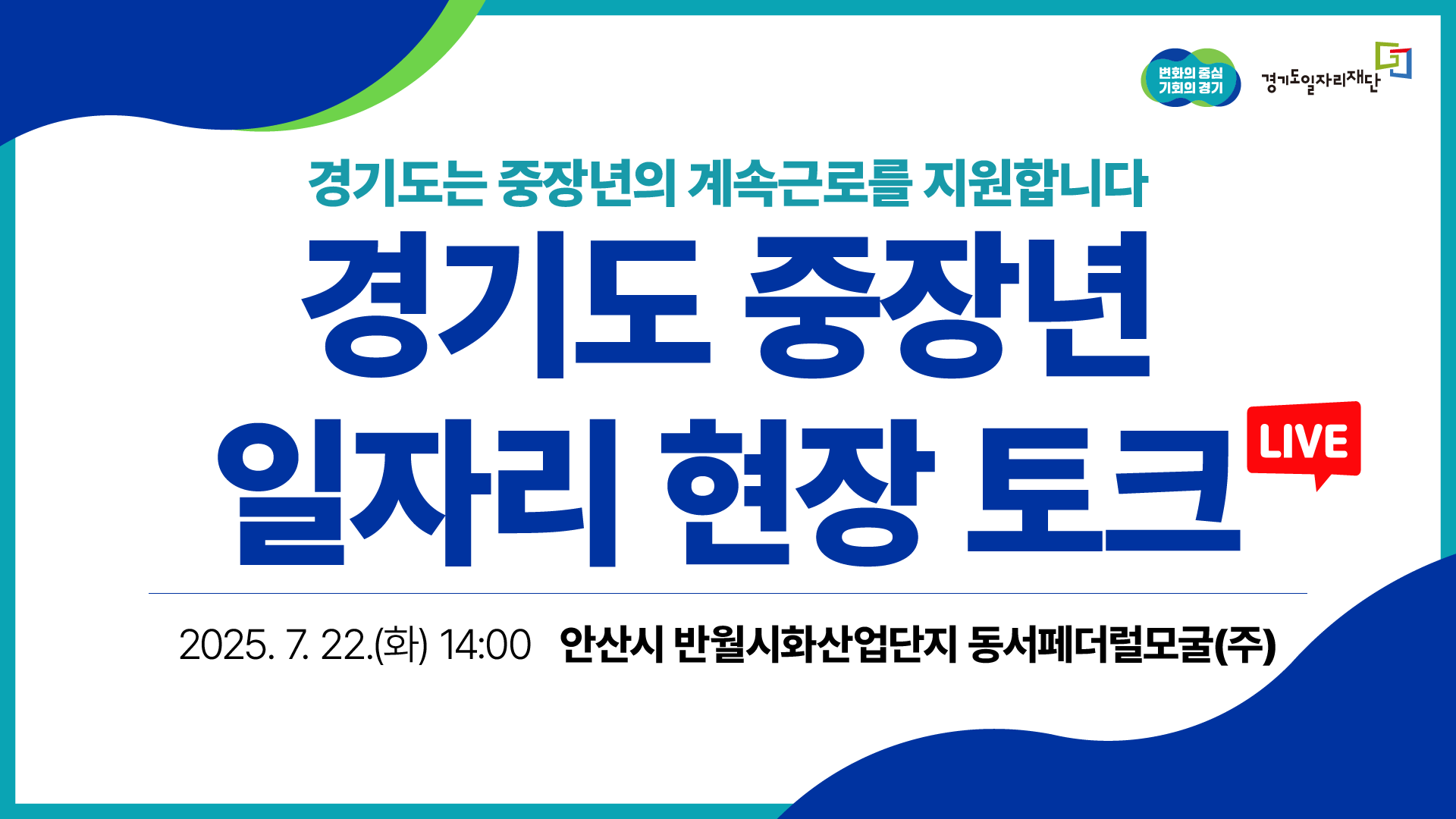 변화의 중심
기회의 경기

경기도일자리재단

경기도는 중장년의 계속근로를 지원합니다

경기도 중장년
일자리 현장 토크

LIVE

2025. 7. 22.(화) 14:00 안산시 반월시화산업단지 동서페더럴모굴(주)